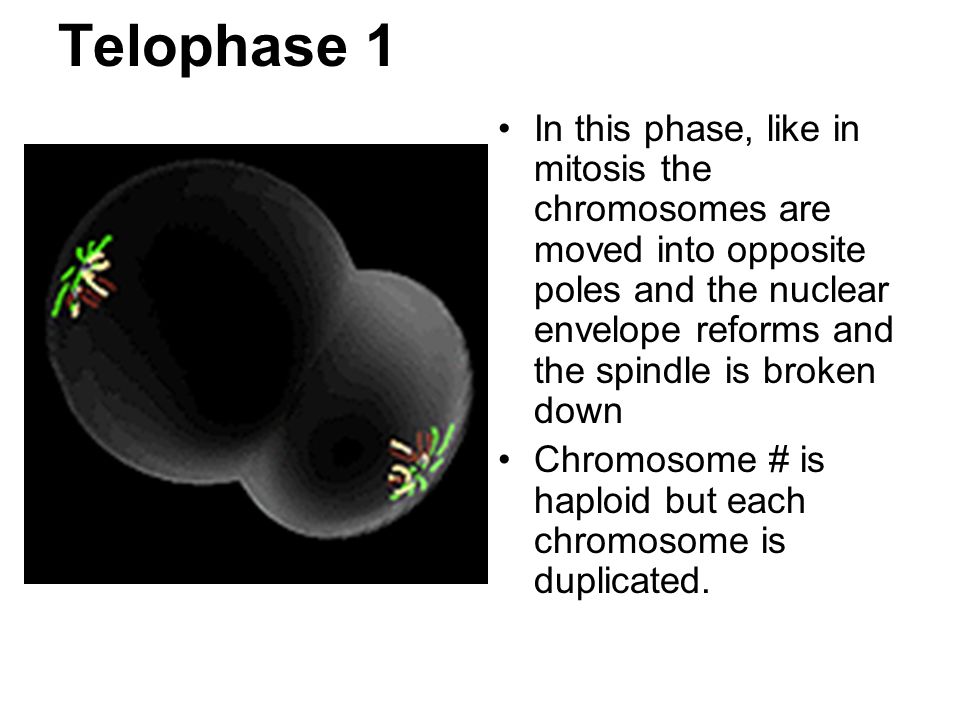 Telophase 1

• In this phase, like in mitosis the chromosomes are moved into opposite poles and the nuclear envelope reforms and the spindle is broken down

• Chromosome # is haploid but each chromosome is duplicated.